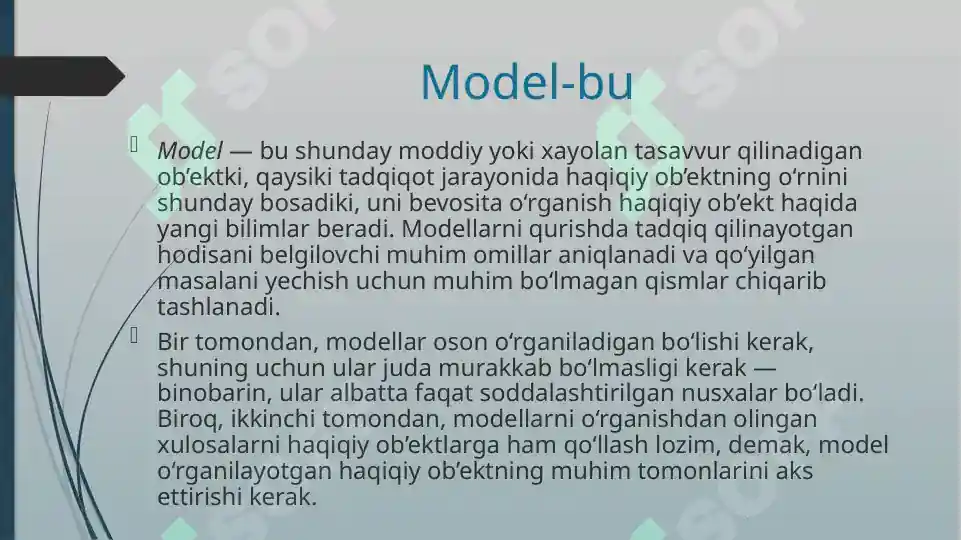 Model-bu

Model — bu shunday moddiy yoki xayolan tasavvur qilinadigan ob’ektki, qaysiki tadqiqot jarayonida haqiqiy ob’ektning o‘rnini shunday bosadiki, uni bevosita o‘rganish haqiqiy ob’ekt haqida yangi bilimlar beradi. Modellarni qurishda tadqiq qilinayotgan hodisani belgilovchi muhim omillar aniqlanadi va qo‘yilgan masalani yechish uchun muhim bo‘lmagan qismlar chiqarib tashlanadi.

Bir tomondan, modellar oson o‘rganiladigan bo‘lishi kerak, shuning uchun ular juda murakkab bo‘lmasligi kerak — binobarin, ular albatta faqat soddalashtirilgan nusxalar bo‘ladi. Biroq, ikkinchi tomondan, modellarni o‘rganishdan olingan xulosalarni haqiqiy ob’ektlarga ham qo‘llash lozim, demak, model o‘rganilayotgan haqiqiy ob’ektning muhim tomonlarini aks ettirishi kerak.